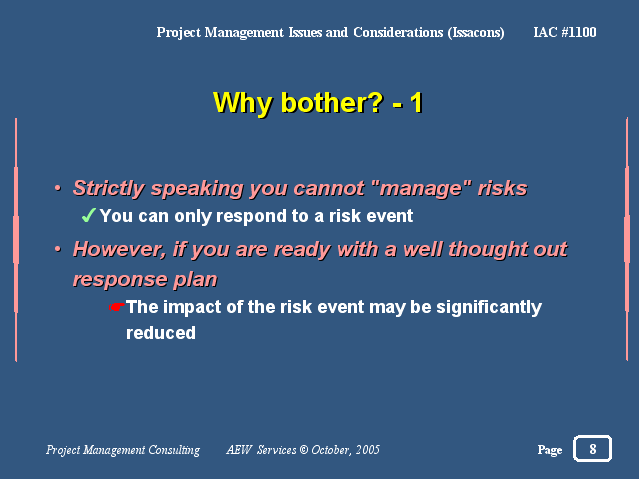 Project Management Issues and Considerations (Issacons) IAC #1100

Why bother? - 1

• Strictly speaking you cannot "manage" risks

✓ You can only respond to a risk event

• However, if you are ready with a well thought out response plan

☛ The impact of the risk event may be significantly reduced

Project Management Consulting AEW Services © October, 2005

Page 8